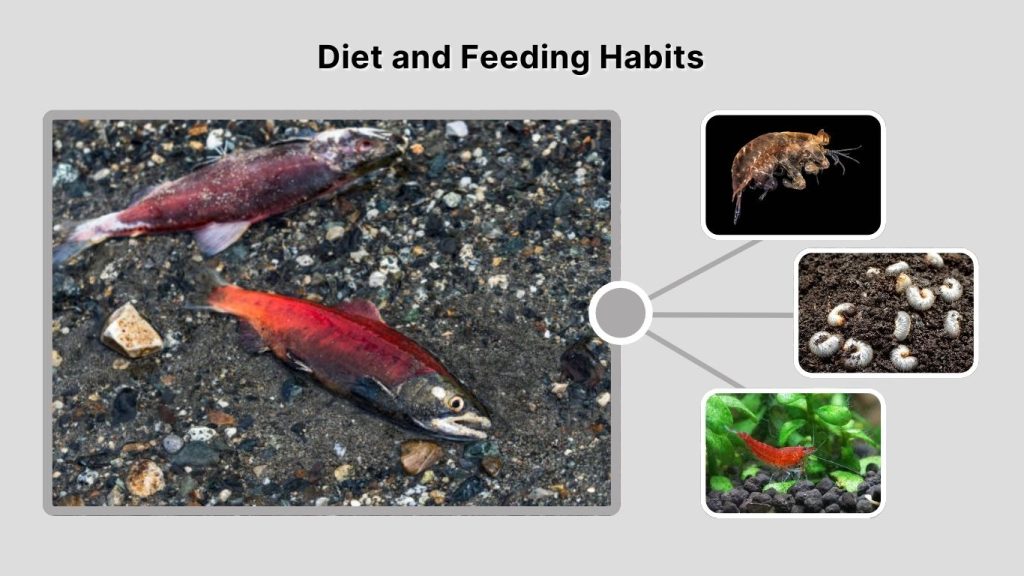 Diet and Feeding Habits